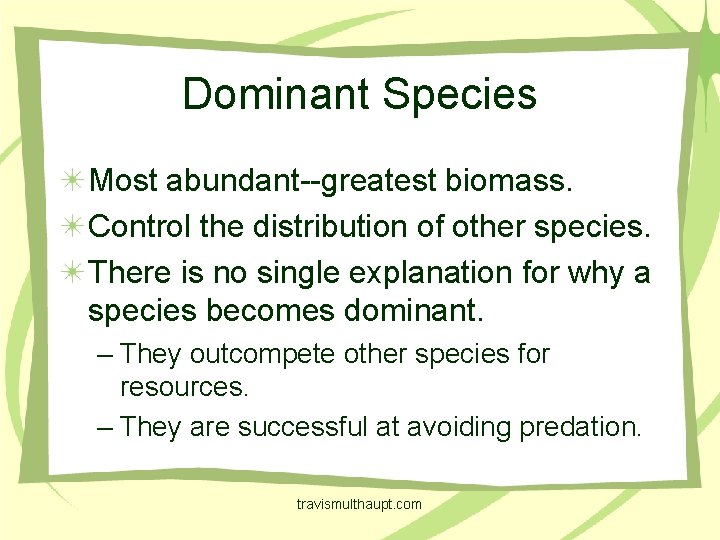 Dominant Species

Most abundant--greatest biomass.

Control the distribution of other species.

There is no single explanation for why a species becomes dominant.

– They outcompete other species for resources.

– They are successful at avoiding predation.

travismulthaupt.com